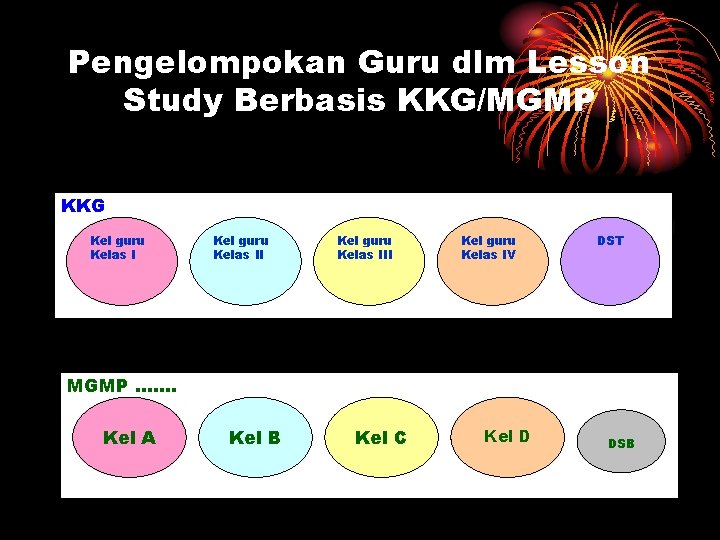 Pengelompokan Guru dlm Lesson Study Berbasis KKG/MGMP

KKG

Kel guru Kelas I

Kel guru Kelas II

Kel guru Kelas III

Kel guru Kelas IV

DST

MGMP .......

Kel A

Kel B

Kel C

Kel D

DSB